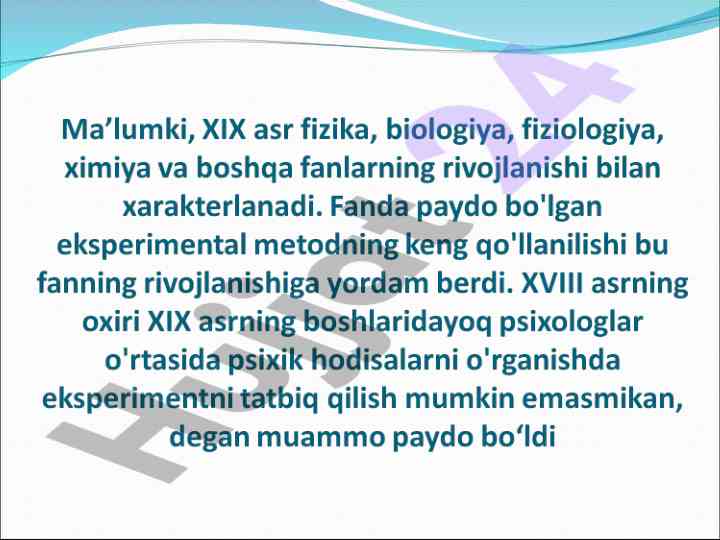 Ma’lumki, XIX asr fizika, biologiya, fiziologiya, ximiya va boshqa fanlarning rivojlanishi bilan xarakterlanadi. Fanda paydo bo'lgan eksperimental metodning keng qo'llanilishi bu fanning rivojlanishiga yordam berdi. XVIII asrning oxiri XIX asrning boshlaridayoq psixologlar o'rtasida psixik hodisalarni o'rganishda eksperimentni tatbiq qilish mumkin emasmikan, degan muammo paydo bo‘ldi

Hujjat24